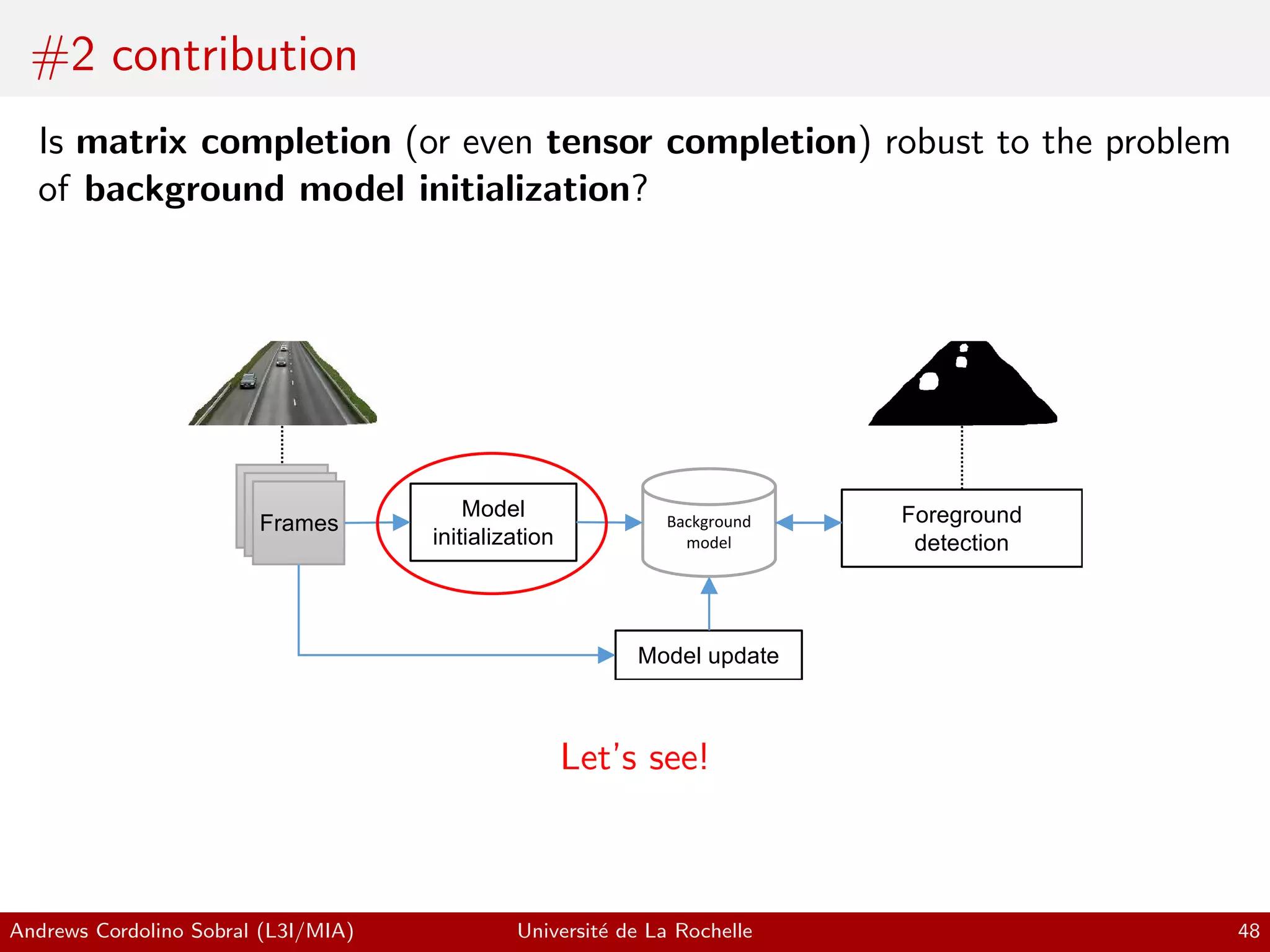 #2 contribution

Is matrix completion (or even tensor completion) robust to the problem of background model initialization?

Frames

Model initialization

Background model

Foreground detection

Model update

Let's see!

Andrews Cordolino Sobral (L3I/MIA) Université de La Rochelle 48